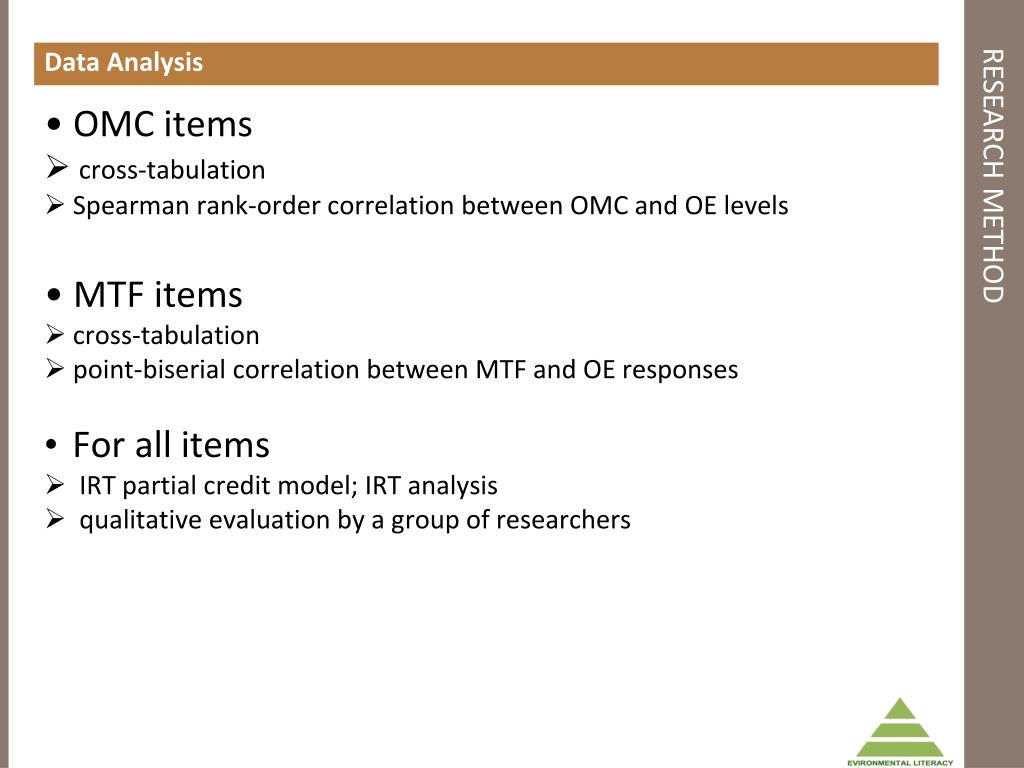 Data Analysis

• OMC items
➢ cross-tabulation
➢ Spearman rank-order correlation between OMC and OE levels

• MTF items
➢ cross-tabulation
➢ point-biserial correlation between MTF and OE responses

• For all items
➢ IRT partial credit model; IRT analysis
➢ qualitative evaluation by a group of researchers

RESEARCH METHOD

EVIRONMENTAL LITERACY